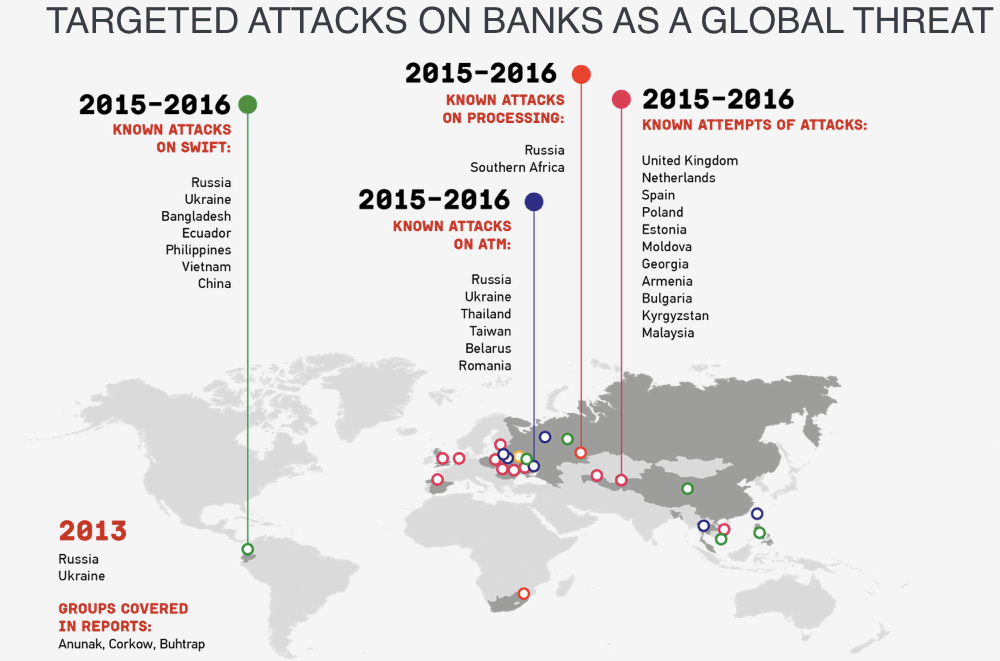 TARGETED ATTACKS ON BANKS AS A GLOBAL THREAT

2015-2016
KNOWN ATTACKS ON SWIFT:

Russia
Ukraine
Bangladesh
Ecuador
Philippines
Vietnam
China

2015-2016
KNOWN ATTACKS ON PROCESSING:

Russia
Southern Africa

2015-2016
KNOWN ATTACKS ON ATM:

Russia
Ukraine
Thailand
Taiwan
Belarus
Romania

2015-2016
KNOWN ATTEMPTS OF ATTACKS:

United Kingdom
Netherlands
Spain
Poland
Estonia
Moldova
Georgia
Armenia
Bulgaria
Kyrgyzstan
Malaysia

2013
Russia
Ukraine

GROUPS COVERED IN REPORTS:
Anunak, Corkow, Buhtrap